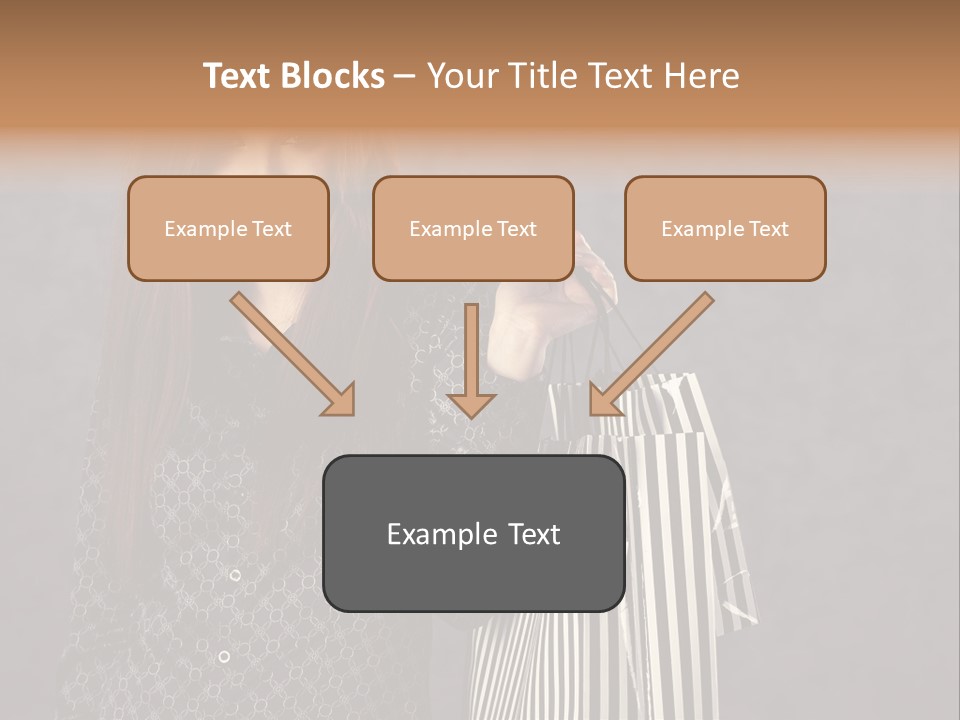 Text Blocks – Your Title Text Here

Example Text

Example Text

Example Text

Example Text